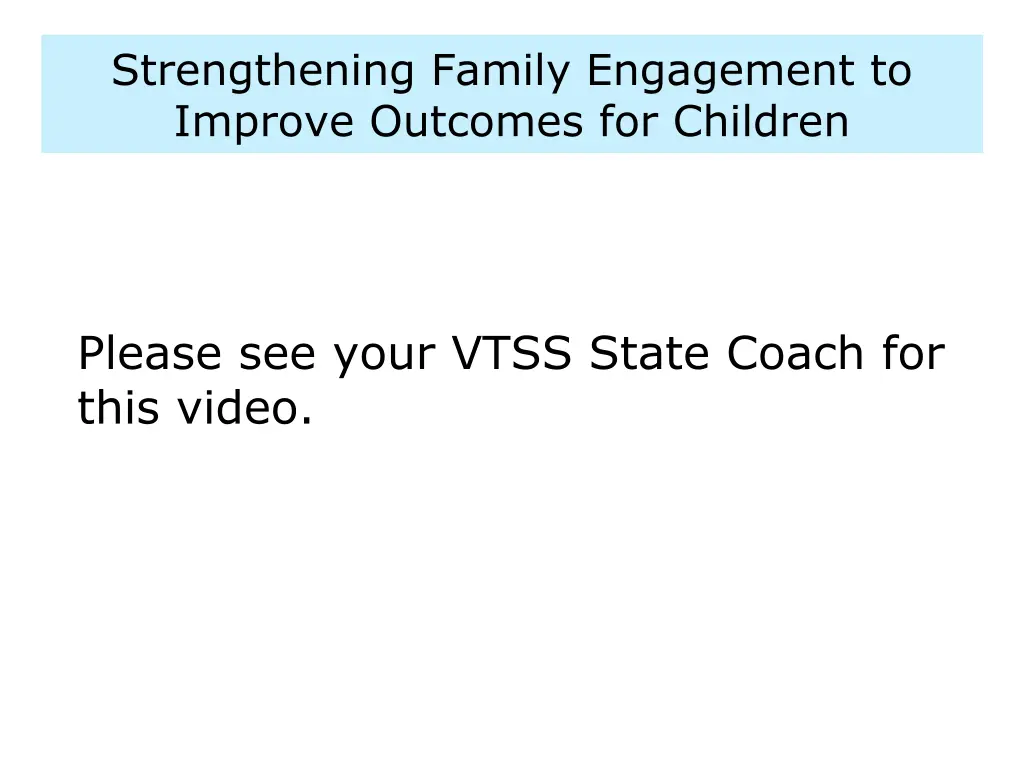 Strengthening Family Engagement to Improve Outcomes for Children

Please see your VTSS State Coach for this video.